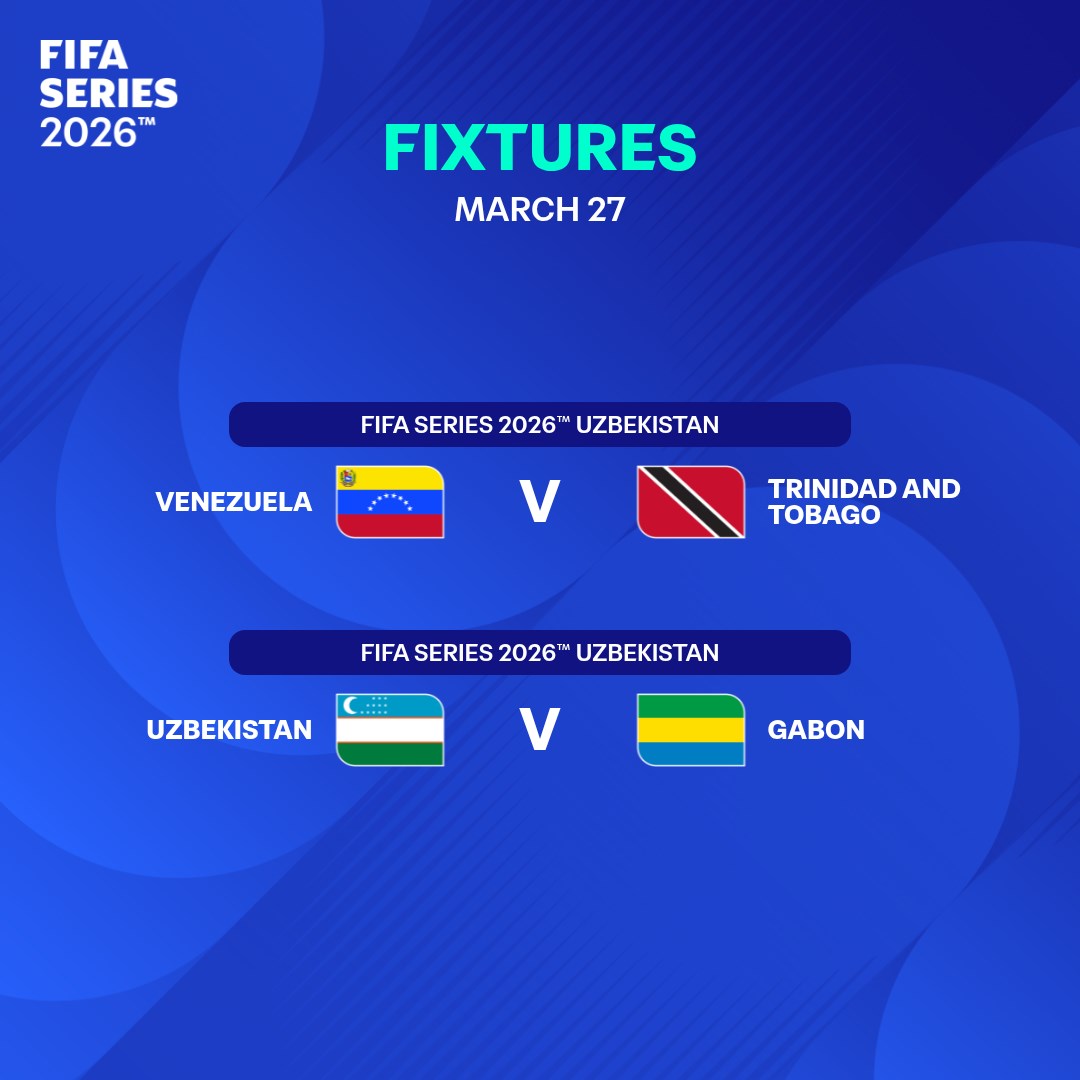 FIFA SERIES 2026™

FIXTURES
MARCH 27

FIFA SERIES 2026™ UZBEKISTAN

VENEZUELA V TRINIDAD AND TOBAGO

FIFA SERIES 2026™ UZBEKISTAN

UZBEKISTAN V GABON